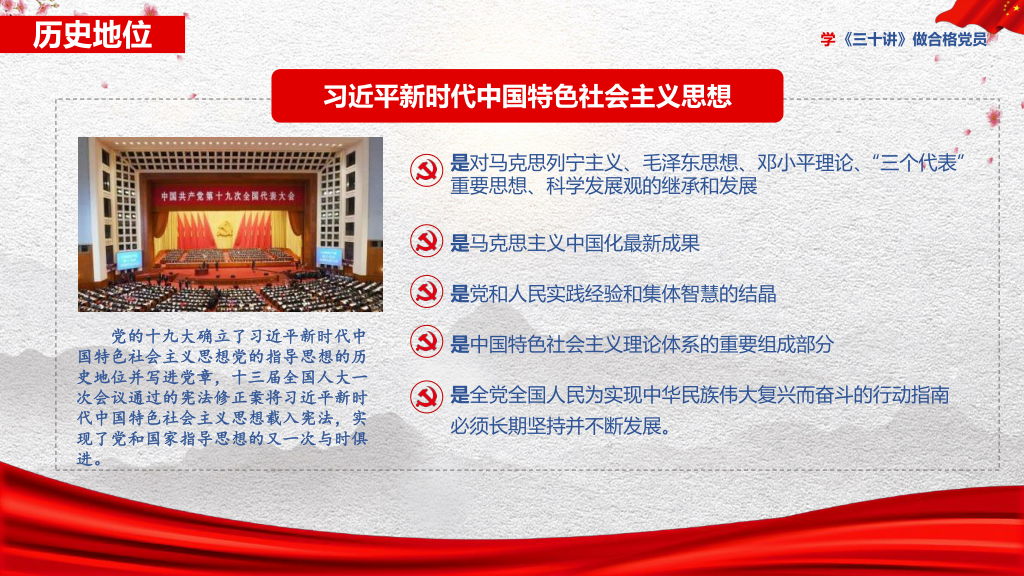 历史地位

学《三十讲》做合格党员

习近平新时代中国特色社会主义思想

中国共产党第十九次全国代表大会

党的十九大确立了习近平新时代中国特色社会主义思想党的指导思想的历史地位并写进党章，十三届全国人大一次会议通过的宪法修正案将习近平新时代中国特色社会主义思想载入宪法，实现了党和国家指导思想的又一次与时俱进。

是对马克思列宁主义、毛泽东思想、邓小平理论、“三个代表”重要思想、科学发展观的继承和发展

是马克思主义中国化最新成果

是党和人民实践经验和集体智慧的结晶

是中国特色社会主义理论体系的重要组成部分

是全党全国人民为实现中华民族伟大复兴而奋斗的行动指南必须长期坚持并不断发展。